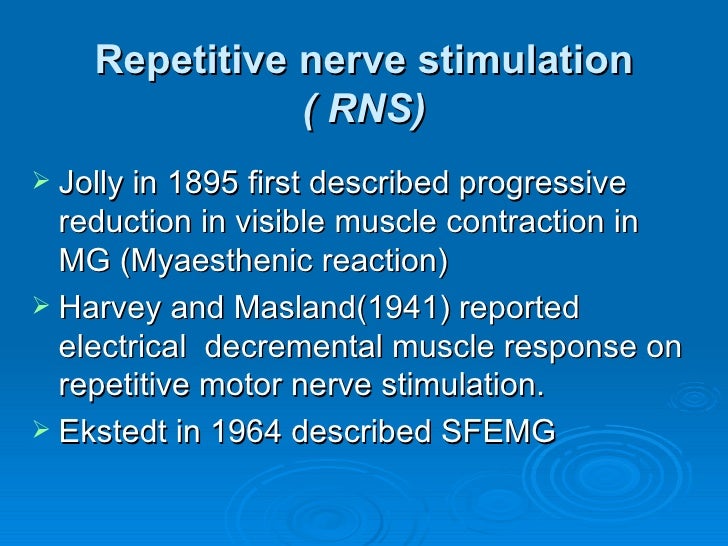 Repetitive nerve stimulation
( RNS)

➢ Jolly in 1895 first described progressive reduction in visible muscle contraction in MG (Myaesthenic reaction)

➢ Harvey and Masland(1941) reported electrical  decremental muscle response on repetitive motor nerve stimulation.

➢ Ekstedt in 1964 described SFEMG